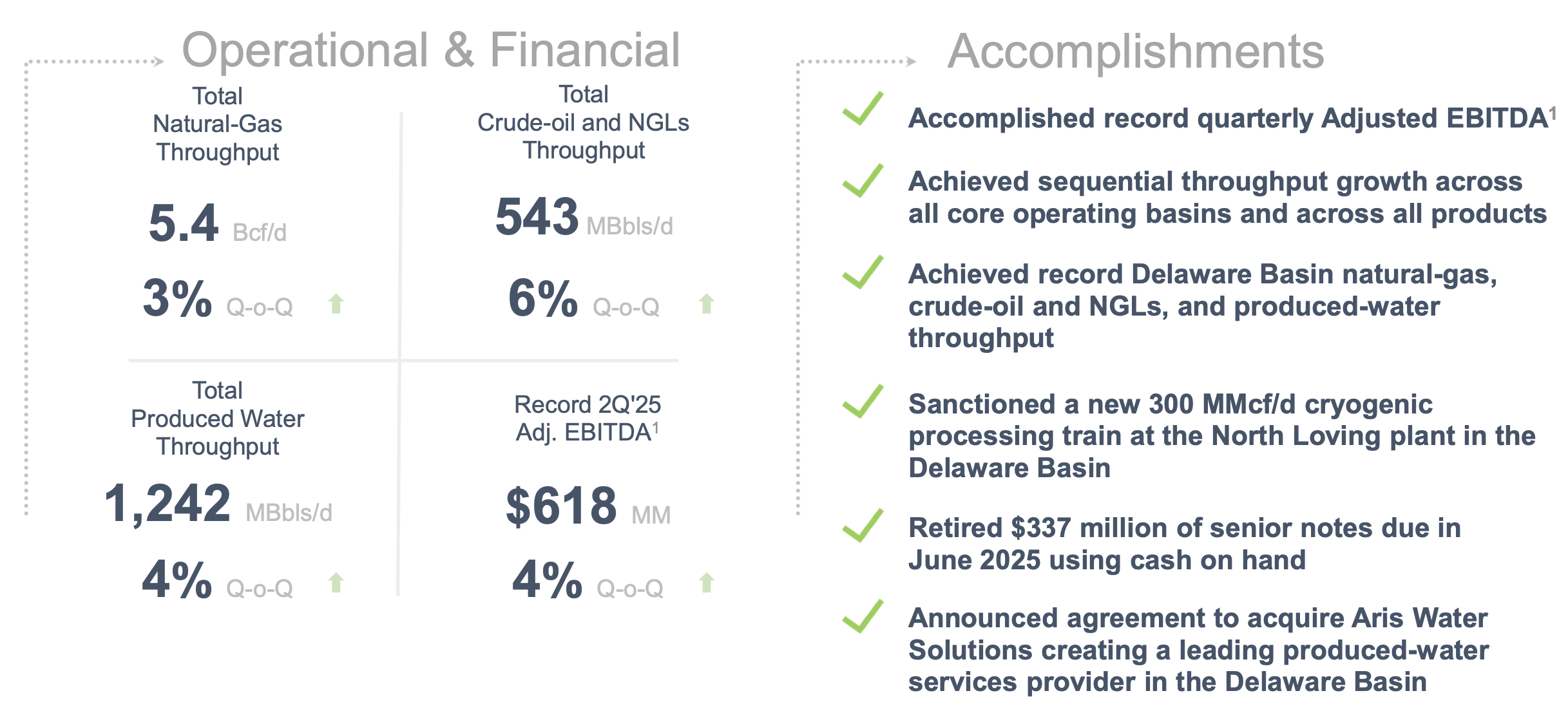 Operational & Financial

Total
Natural-Gas
Throughput

5.4 Bcf/d

3% Q-o-Q

Total
Crude-oil and NGLs
Throughput

543 MBbls/d

6% Q-o-Q

Total
Produced Water
Throughput

1,242 MBbls/d

4% Q-o-Q

Record 2Q'25
Adj. EBITDA$^1$

$618 MM

4% Q-o-Q

Accomplishments

Accomplished record quarterly Adjusted EBITDA$^1$

Achieved sequential throughput growth across all core operating basins and across all products

Achieved record Delaware Basin natural-gas, crude-oil and NGLs, and produced-water throughput

Sanctioned a new 300 MMcf/d cryogenic processing train at the North Loving plant in the Delaware Basin

Retired $337 million of senior notes due in June 2025 using cash on hand

Announced agreement to acquire Aris Water Solutions creating a leading produced-water services provider in the Delaware Basin